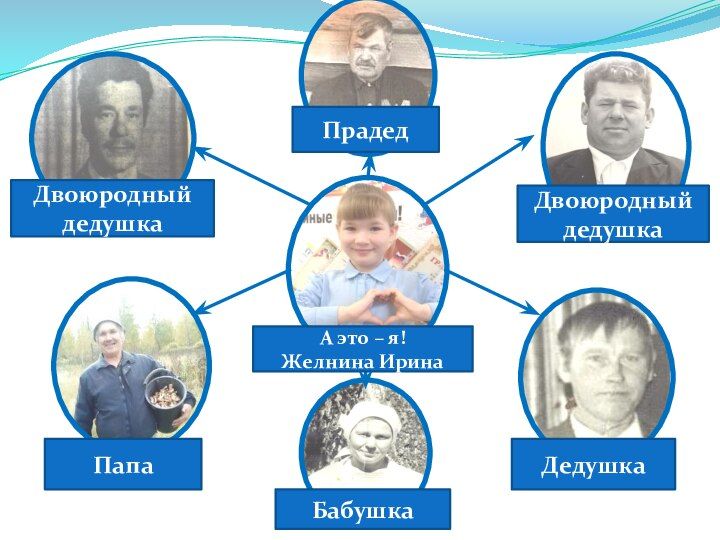 Прадед

Двоюродный дедушка

Двоюродный дедушка

А это – я!
Желнина Ирина

Папа

Дедушка

Бабушка